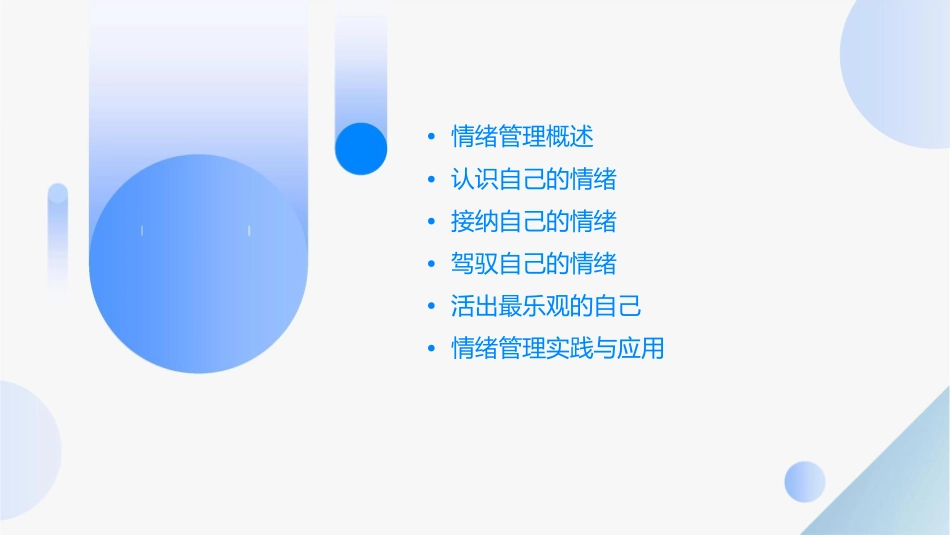 • 情绪管理概述
• 认识自己的情绪
• 接纳自己的情绪
• 驾驭自己的情绪
• 活出最乐观的自己
• 情绪管理实践与应用